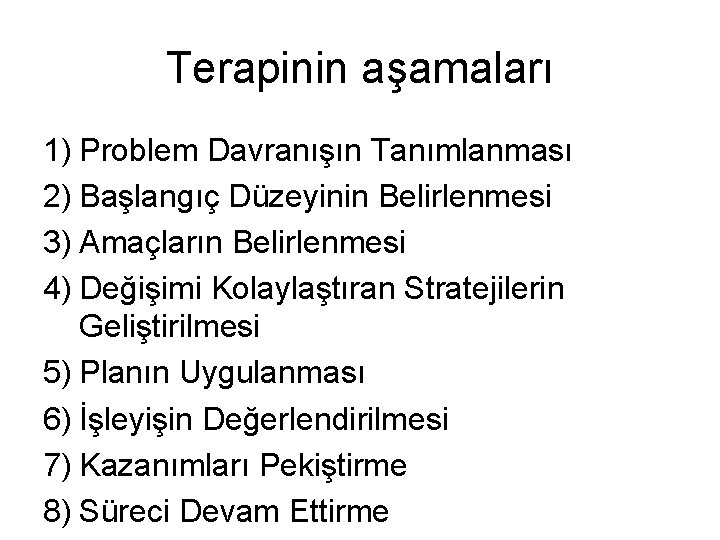 Terapinin aşamaları

1) Problem Davranışın Tanımlanması
2) Başlangıç Düzeyinin Belirlenmesi
3) Amaçların Belirlenmesi
4) Değişimi Kolaylaştıran Stratejilerin Geliştirilmesi
5) Planın Uygulanması
6) İşleyişin Değerlendirilmesi
7) Kazanımları Pekiştirme
8) Süreci Devam Ettirme